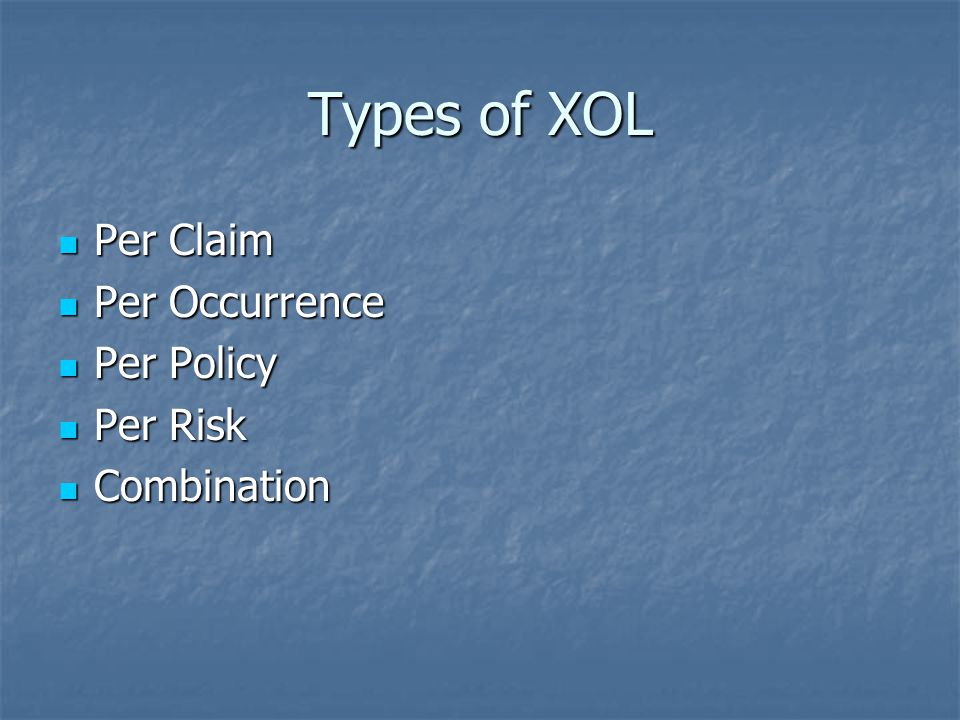 Types of XOL

- Per Claim
- Per Occurrence
- Per Policy
- Per Risk
- Combination